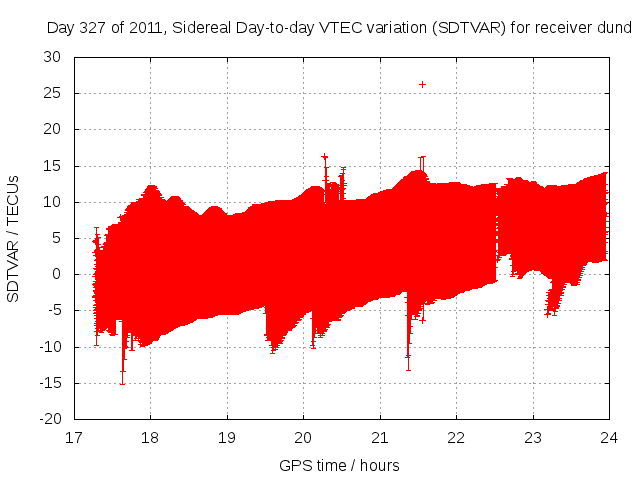 Day 327 of 2011, Sidereal Day-to-day VTEC variation (SDTVAR) for receiver dund

SDTVAR / TECUs

30
25
20
15
10
5
0
-5
-10
-15
-20

17 18 19 20 21 22 23 24

GPS time / hours